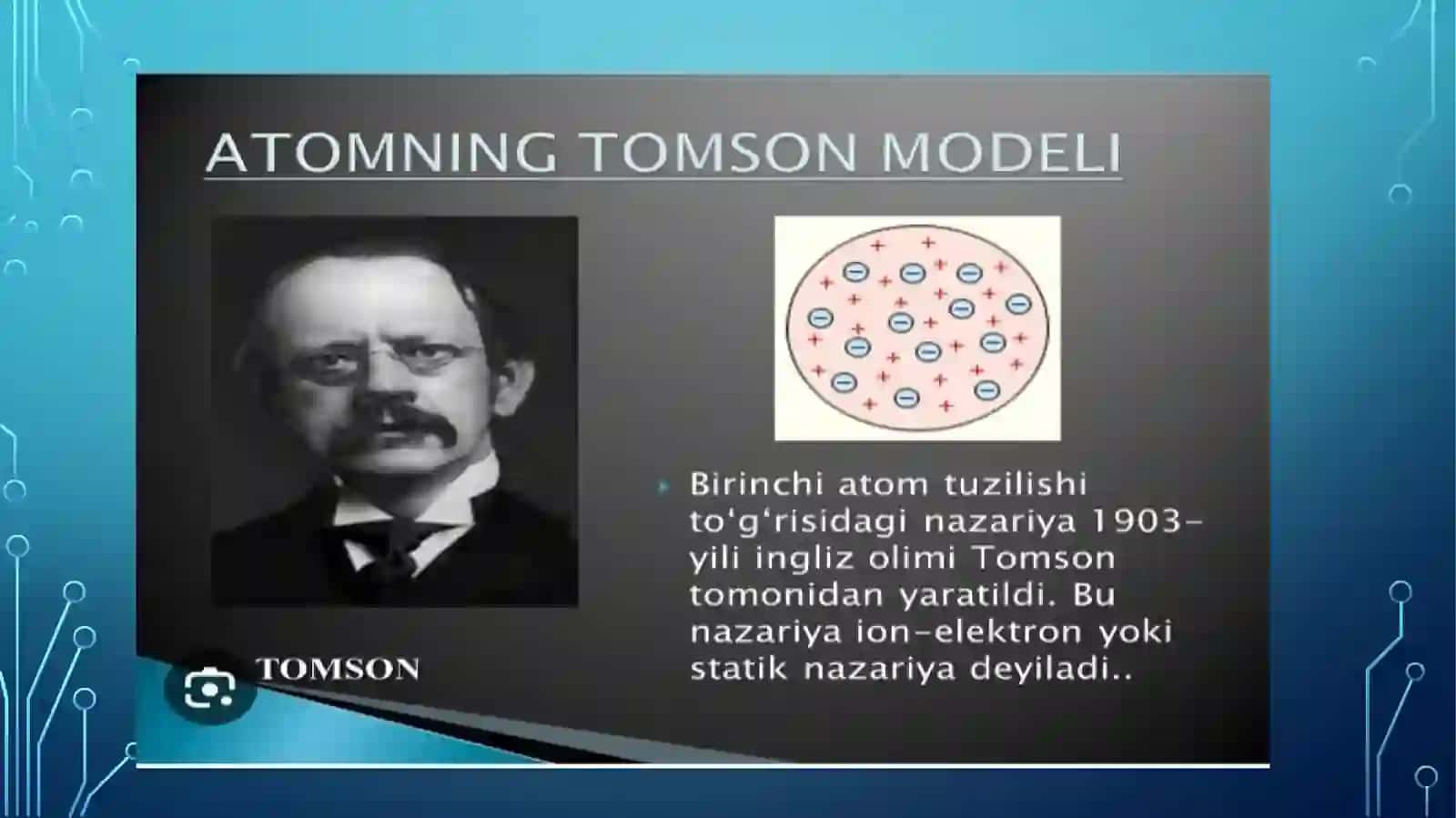 ATOMNING TOMSON MODELI

TOMSON

• Birinchi atom tuzilishi to'g'risidagi nazariya 1903-yili ingliz olimi Tomson tomonidan yaratildi. Bu nazariya ion-elektron yoki statik nazariya deyiladi..